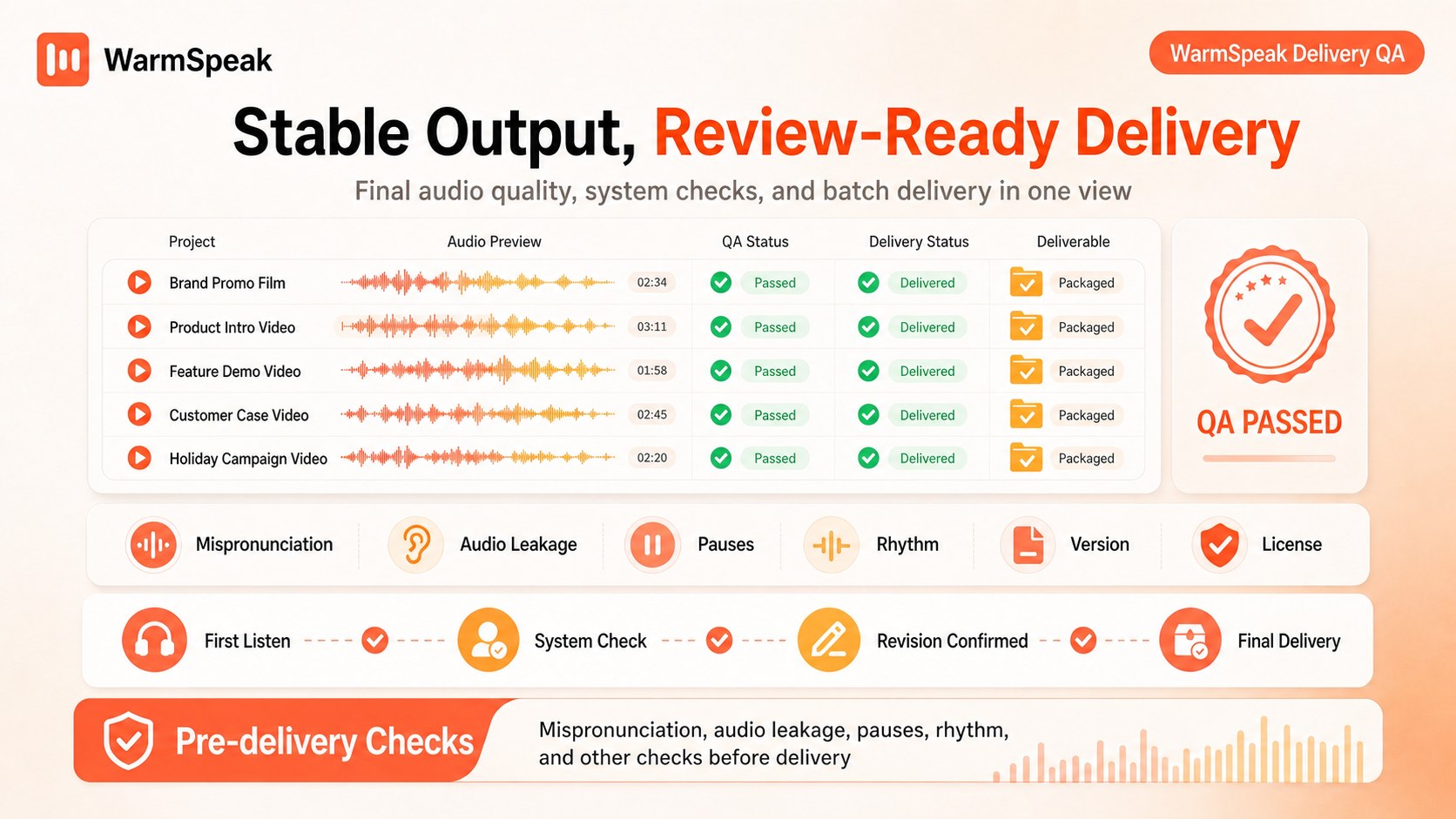 WarmSpeak

WarmSpeak Delivery QA

Stable Output, Review-Ready Delivery

Final audio quality, system checks, and batch delivery in one view

| Project | Audio Preview | QA Status | Delivery Status | Deliverable |
|---|---|---|---|---|
| Brand Promo Film | 02:34 | Passed | Delivered | Packaged |
| Product Intro Video | 03:11 | Passed | Delivered | Packaged |
| Feature Demo Video | 01:58 | Passed | Delivered | Packaged |
| Customer Case Video | 02:45 | Passed | Delivered | Packaged |
| Holiday Campaign Video | 02:20 | Passed | Delivered | Packaged |

QA PASSED

Mispronunciation
Audio Leakage
Pauses
Rhythm
Version
License

First Listen
System Check
Revision Confirmed
Final Delivery

Pre-delivery Checks

Mispronunciation, audio leakage, pauses, rhythm, and other checks before delivery